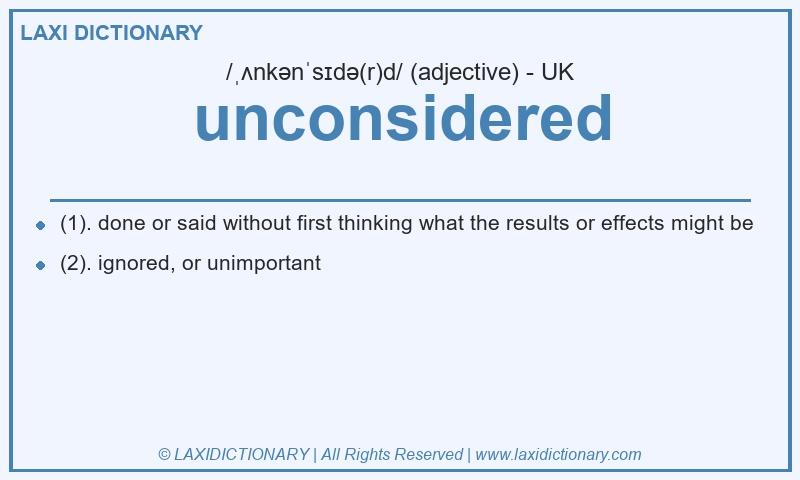 LAXI DICTIONARY

/ˌʌnkənˈsɪdə(r)d/ (adjective) - UK

unconsidered

- (1). done or said without first thinking what the results or effects might be
- (2). ignored, or unimportant

© LAXIDICTIONARY | All Rights Reserved | www.laxidictionary.com